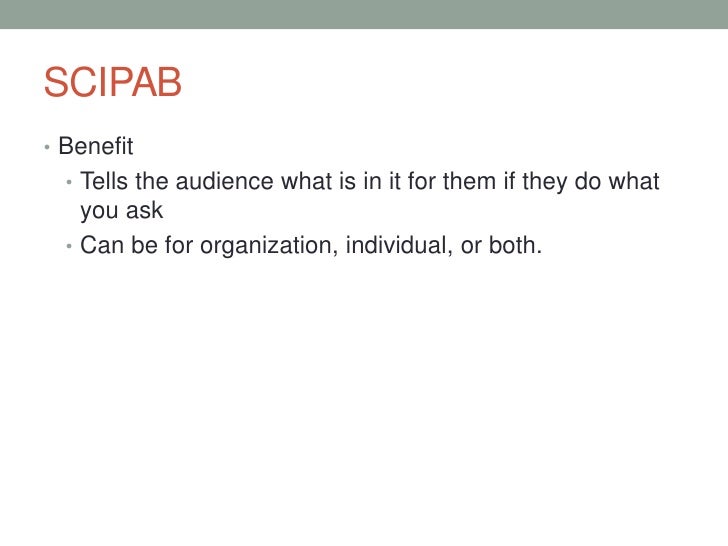 SCIPAB

• Benefit
  • Tells the audience what is in it for them if they do what you ask
  • Can be for organization, individual, or both.